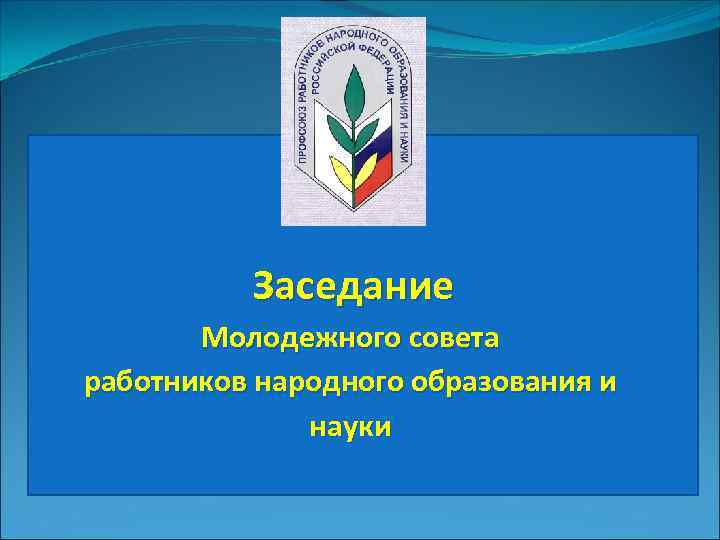 ПРОФСОЮЗ РАБОТНИКОВ НАРОДНОГО ОБРАЗОВАНИЯ И НАУКИ РОССИЙСКОЙ ФЕДЕРАЦИИ

Заседание

Молодежного совета работников народного образования и науки